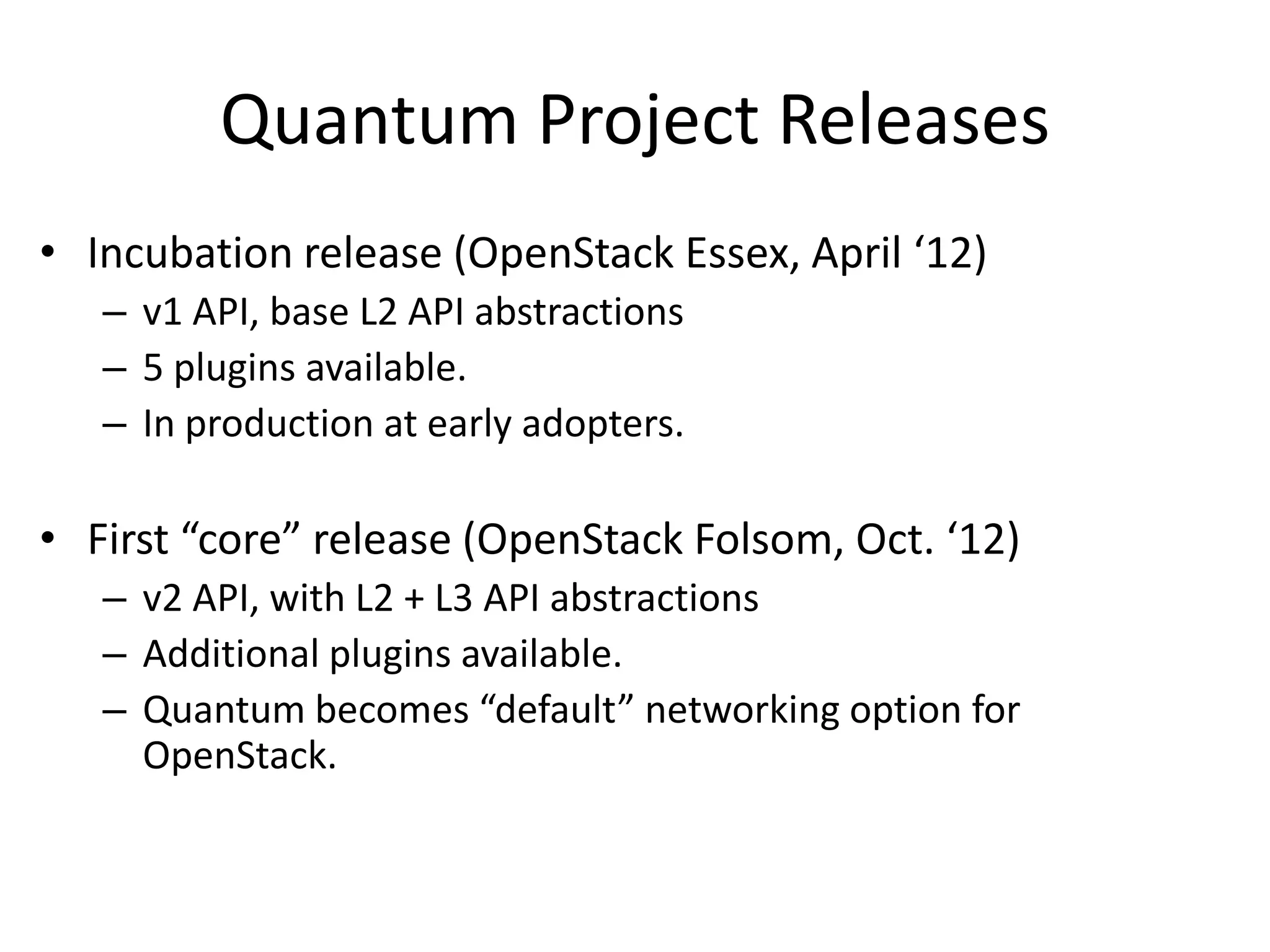 Quantum Project Releases

• Incubation release (OpenStack Essex, April ‘12)
– v1 API, base L2 API abstractions
– 5 plugins available.
– In production at early adopters.

• First “core” release (OpenStack Folsom, Oct. ‘12)
– v2 API, with L2 + L3 API abstractions
– Additional plugins available.
– Quantum becomes “default” networking option for OpenStack.